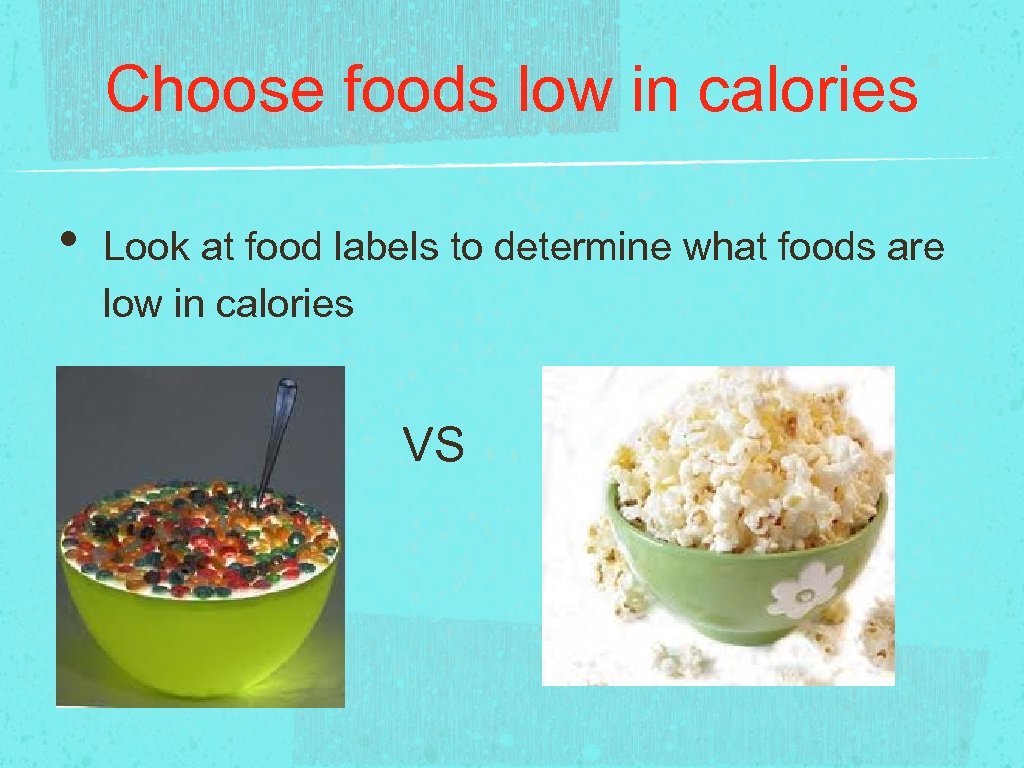 Choose foods low in calories

• Look at food labels to determine what foods are low in calories

VS